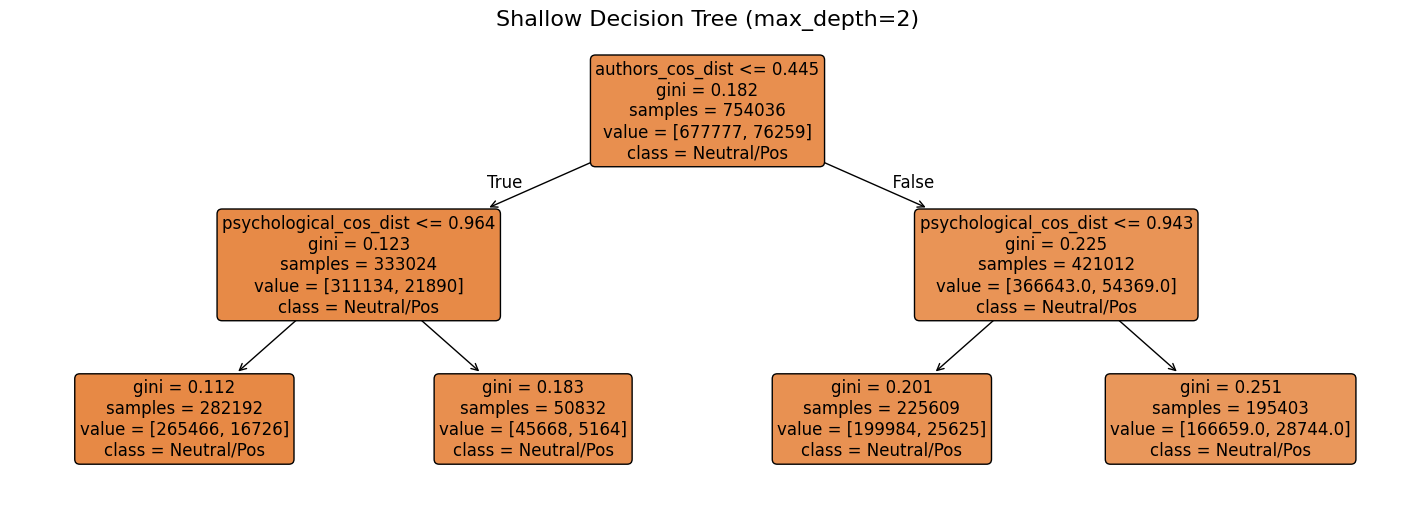 Shallow Decision Tree (max_depth=2)

authors_cos_dist <= 0.445
gini = 0.182
samples = 754036
value = [677777, 76259]
class = Neutral/Pos

True

False

psychological_cos_dist <= 0.964
gini = 0.123
samples = 333024
value = [311134, 21890]
class = Neutral/Pos

psychological_cos_dist <= 0.943
gini = 0.225
samples = 421012
value = [366643.0, 54369.0]
class = Neutral/Pos

gini = 0.112
samples = 282192
value = [265466, 16726]
class = Neutral/Pos

gini = 0.183
samples = 50832
value = [45668, 5164]
class = Neutral/Pos

gini = 0.201
samples = 225609
value = [199984, 25625]
class = Neutral/Pos

gini = 0.251
samples = 195403
value = [166659.0, 28744.0]
class = Neutral/Pos